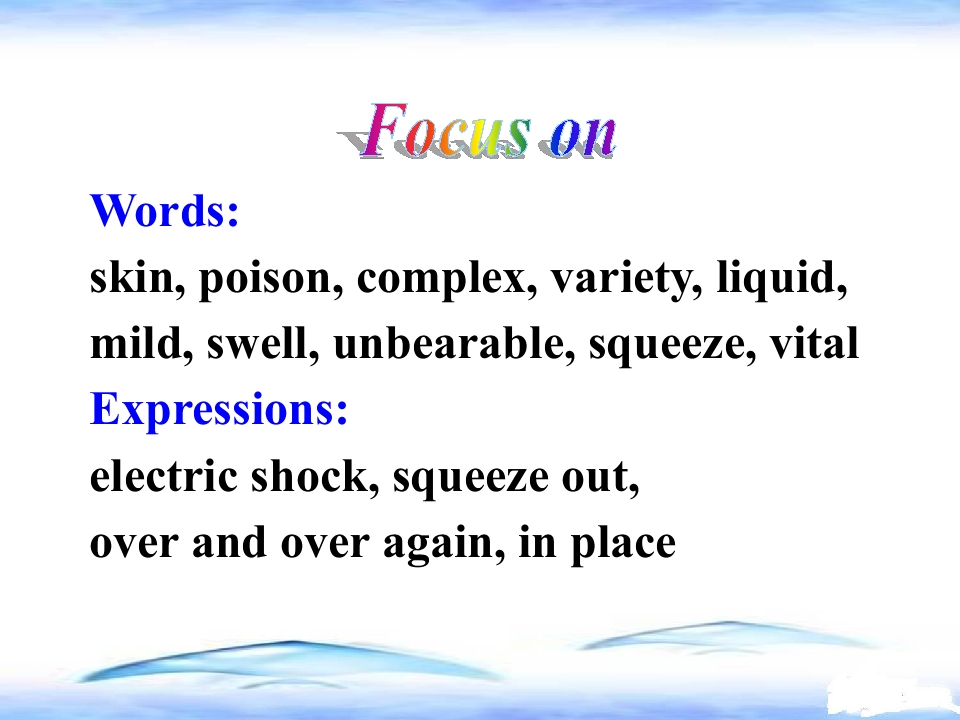 Focus on

Words:

skin, poison, complex, variety, liquid, mild, swell, unbearable, squeeze, vital

Expressions:

electric shock, squeeze out, over and over again, in place